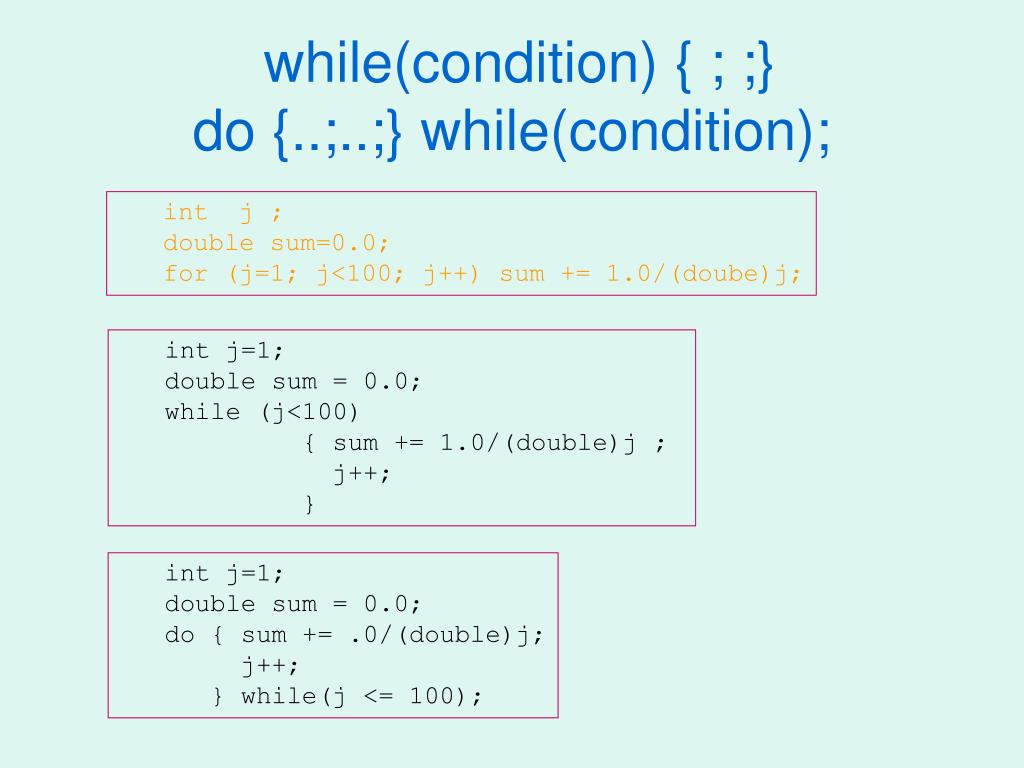 while(condition) { ; ;}
do {..;..;} while(condition);

int j ;
double sum=0.0;
for (j=1; j<100; j++) sum += 1.0/(doube)j;

int j=1;
double sum = 0.0;
while (j<100)
{ sum += 1.0/(double)j ;
j++;
}

int j=1;
double sum = 0.0;
do { sum += .0/(double)j;
j++;
} while(j <= 100);